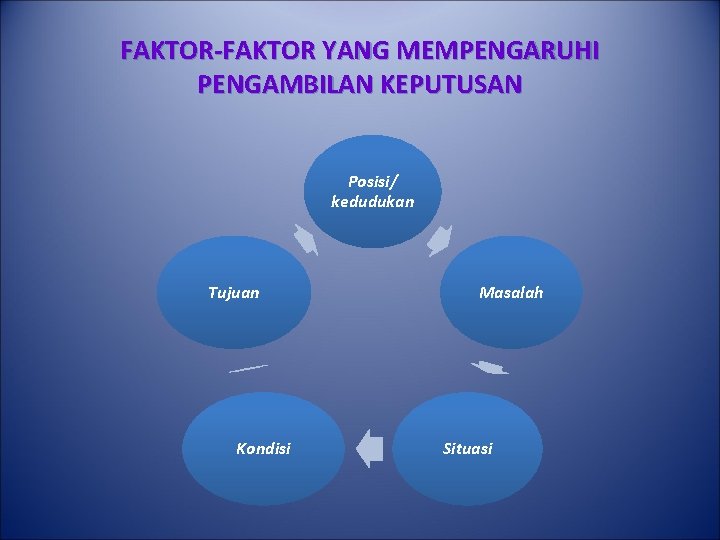 FAKTOR-FAKTOR YANG MEMPENGARUHI PENGAMBILAN KEPUTUSAN

Posisi/ kedudukan

Masalah

Situasi

Kondisi

Tujuan